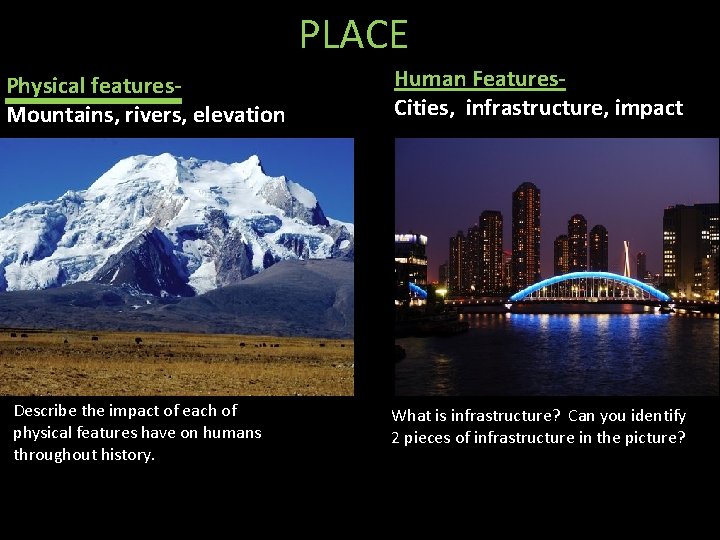 PLACE

Physical features-
Mountains, rivers, elevation

Describe the impact of each of physical features have on humans throughout history.

Human Features-
Cities, infrastructure, impact

What is infrastructure? Can you identify 2 pieces of infrastructure in the picture?